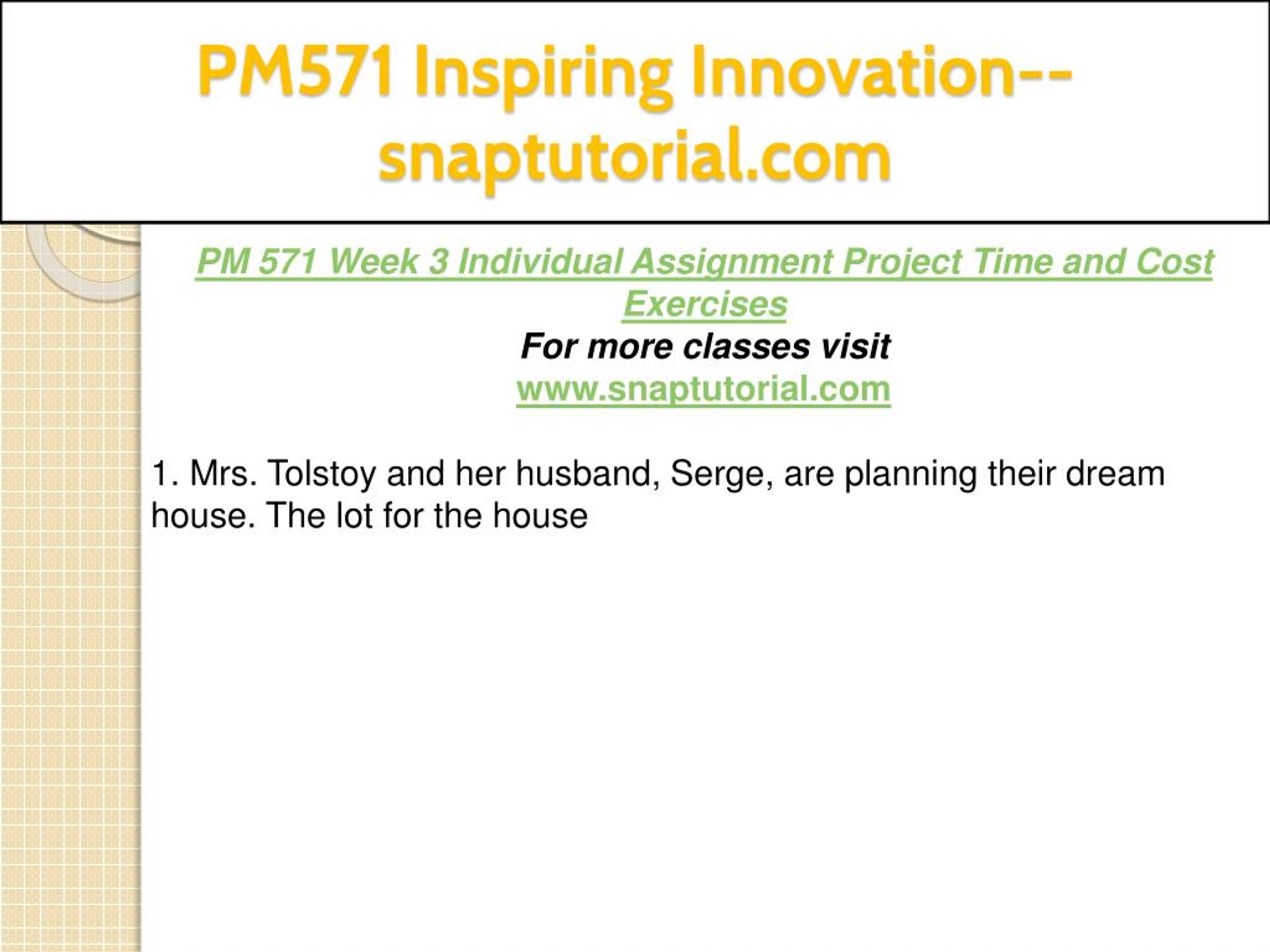 PM571 Inspiring Innovation--snaptutorial.com

PM 571 Week 3 Individual Assignment Project Time and Cost Exercises
For more classes visit
www.snaptutorial.com

1. Mrs. Tolstoy and her husband, Serge, are planning their dream house. The lot for the house